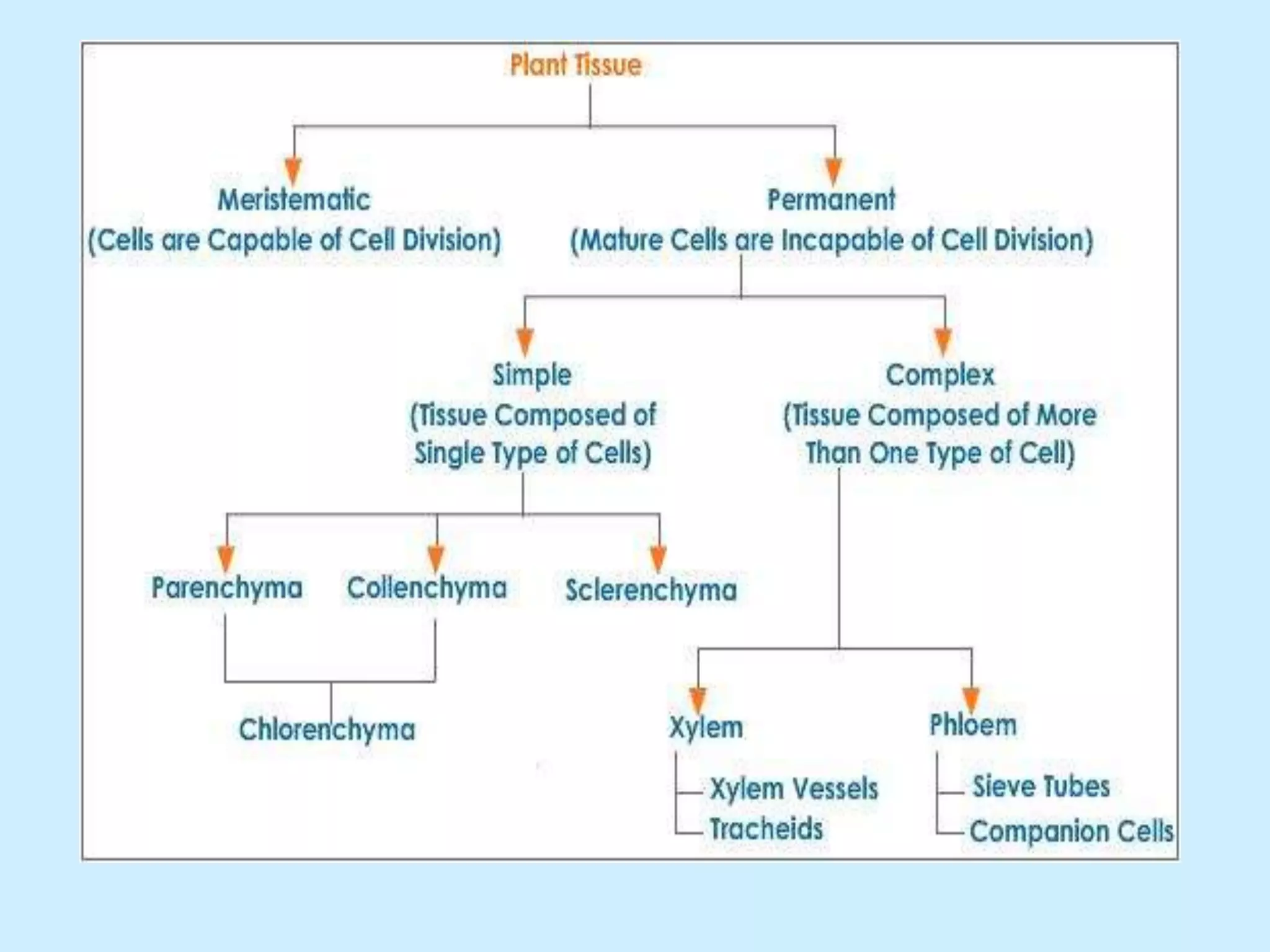 Plant Tissue

Meristematic
(Cells are Capable of Cell Division)

Permanent
(Mature Cells are Incapable of Cell Division)

Simple
(Tissue Composed of Single Type of Cells)

Complex
(Tissue Composed of More Than One Type of Cell)

Parenchyma

Collenchyma

Sclerenchyma

Chlorenchyma

Xylem

Xylem Vessels

Tracheids

Phloem

Sieve Tubes

Companion Cells